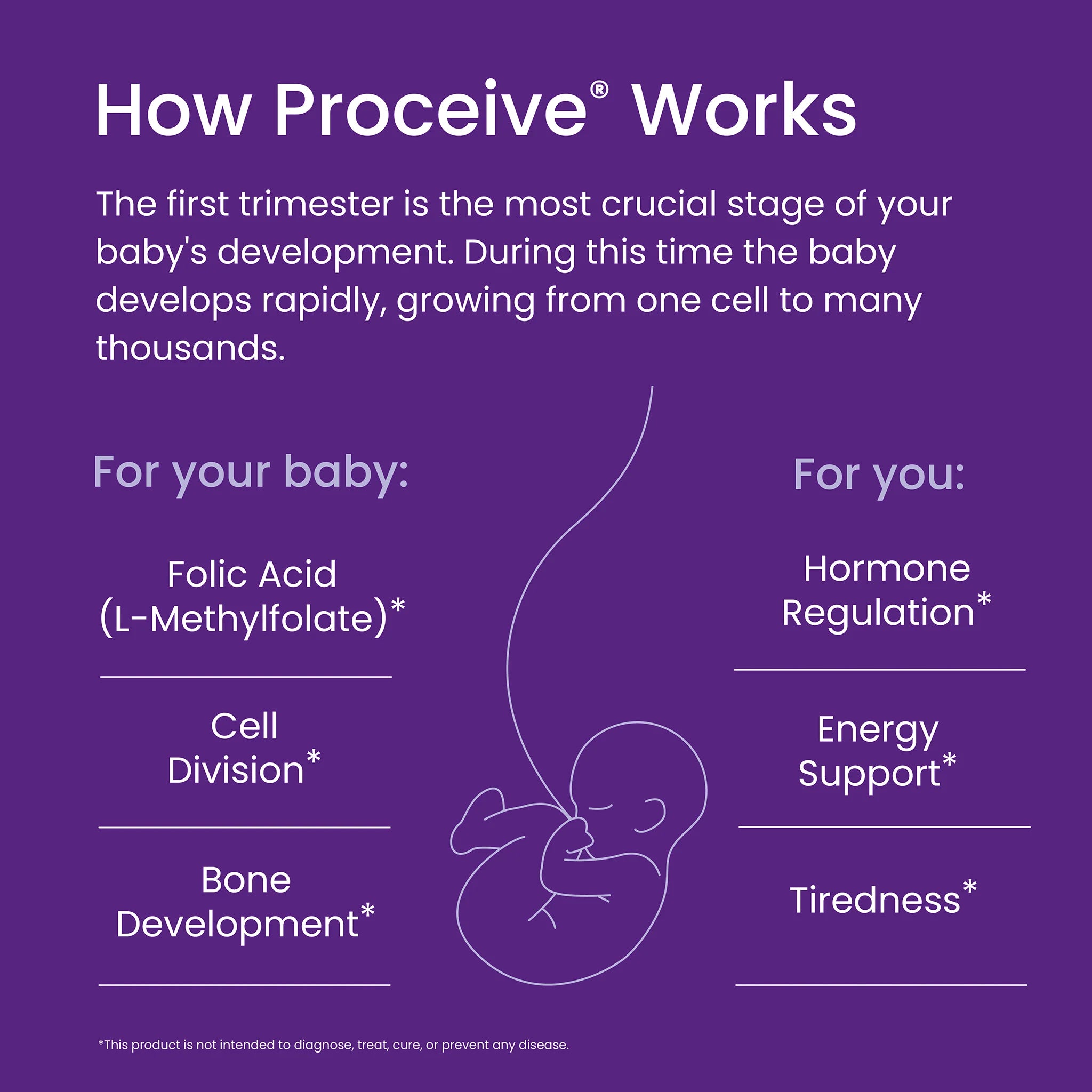 How Proceive® Works

The first trimester is the most crucial stage of your baby's development. During this time the baby develops rapidly, growing from one cell to many thousands.

For your baby:

Folic Acid (L-Methylfolate)*

Cell Division*

Bone Development*

For you:

Hormone Regulation*

Energy Support*

Tiredness*

*This product is not intended to diagnose, treat, cure, or prevent any disease.